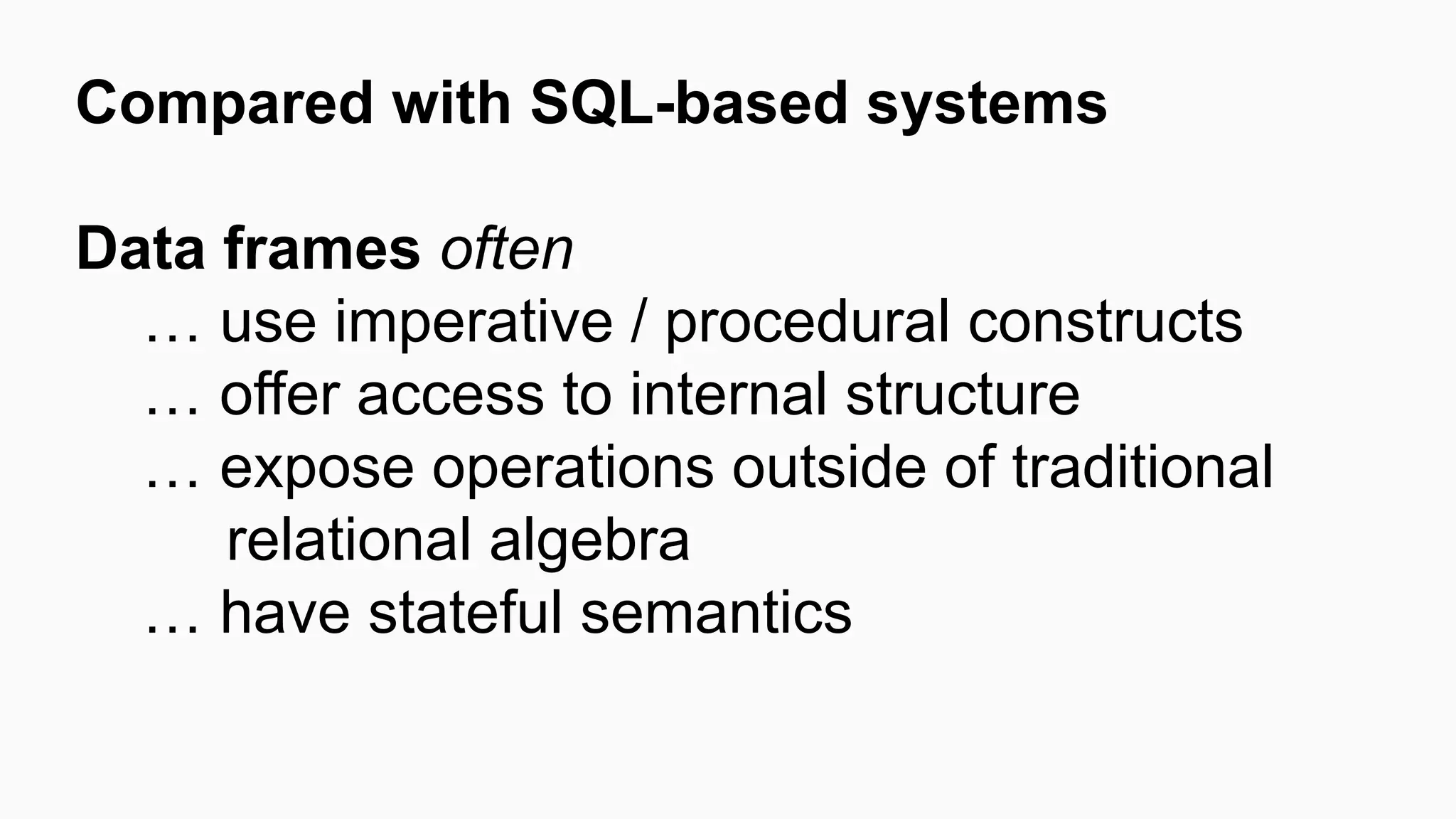 Compared with SQL-based systems

Data frames often
… use imperative / procedural constructs
… offer access to internal structure
… expose operations outside of traditional relational algebra
… have stateful semantics